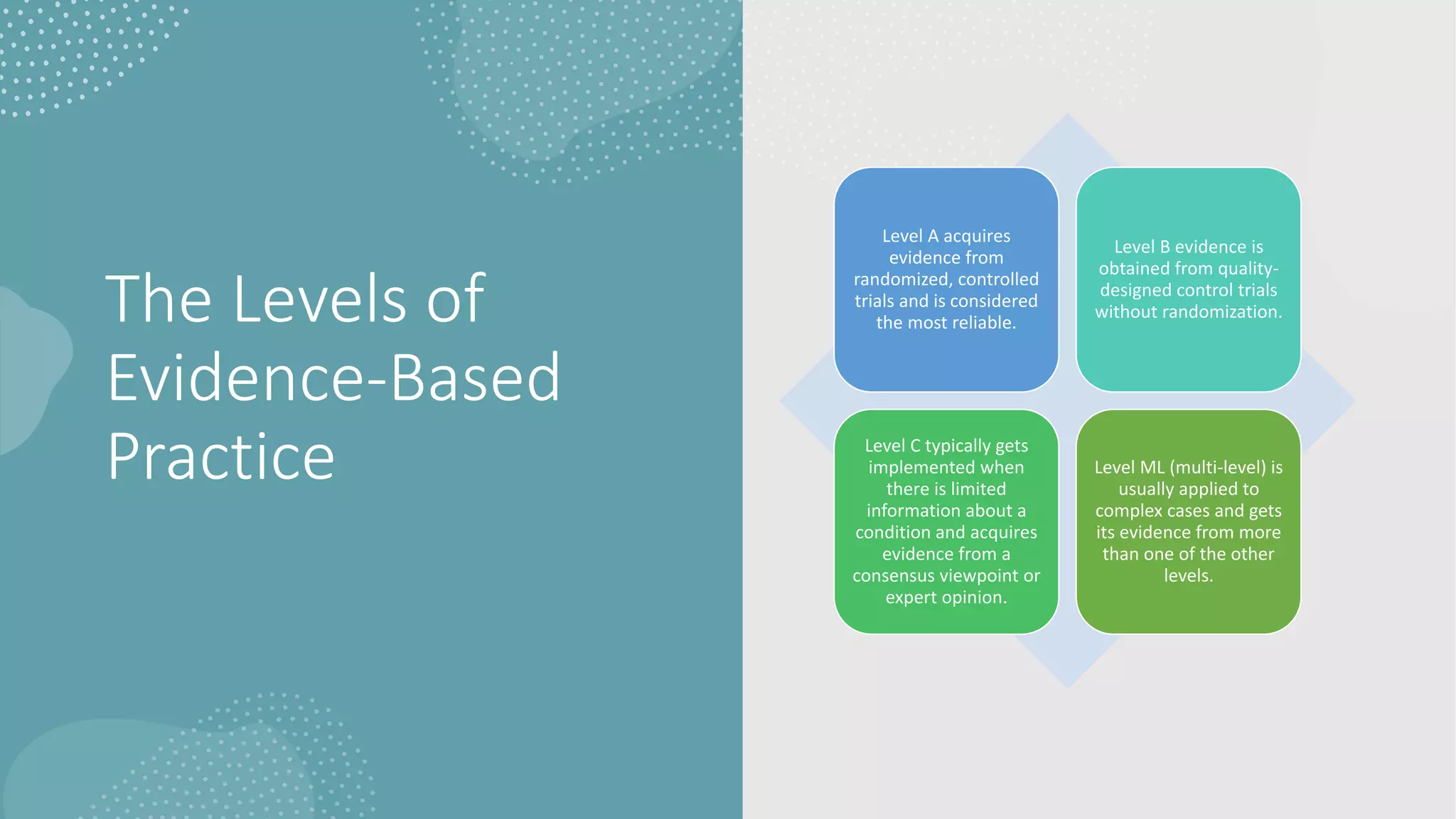 The Levels of Evidence-Based Practice

Level A acquires evidence from randomized, controlled trials and is considered the most reliable.

Level B evidence is obtained from quality-designed control trials without randomization.

Level C typically gets implemented when there is limited information about a condition and acquires evidence from a consensus viewpoint or expert opinion.

Level ML (multi-level) is usually applied to complex cases and gets its evidence from more than one of the other levels.